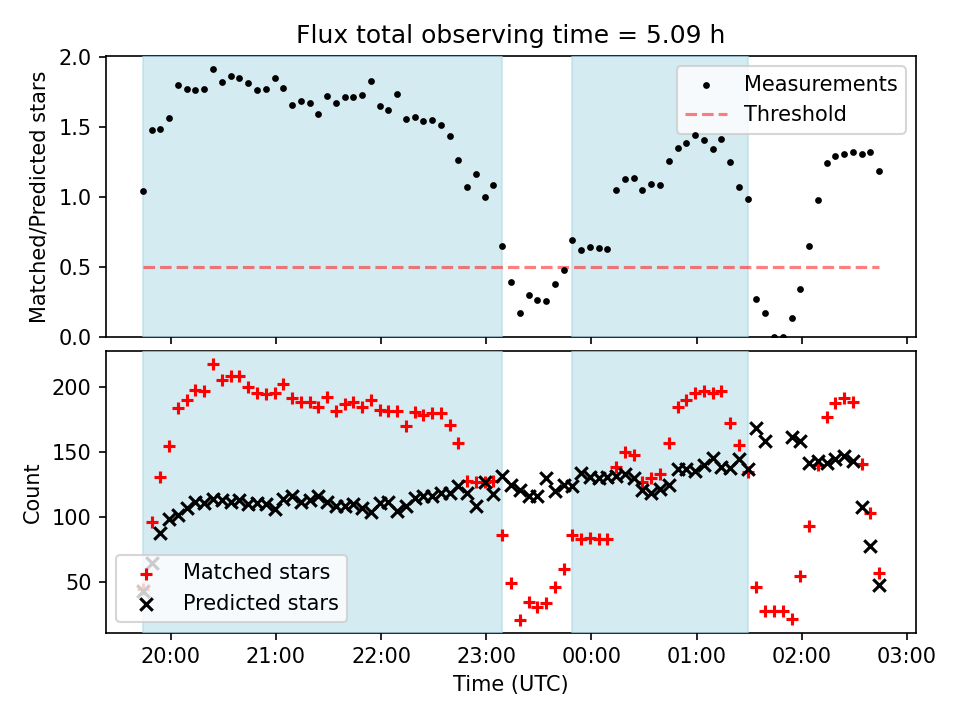 Flux total observing time = 5.09 h

Matched/Predicted stars

2.0
1.5
1.0
0.5
0.0

Measurements
Threshold

Count

200
150
100
50

Matched stars
Predicted stars

20:00
21:00
22:00
23:00
00:00
01:00
02:00
03:00

Time (UTC)